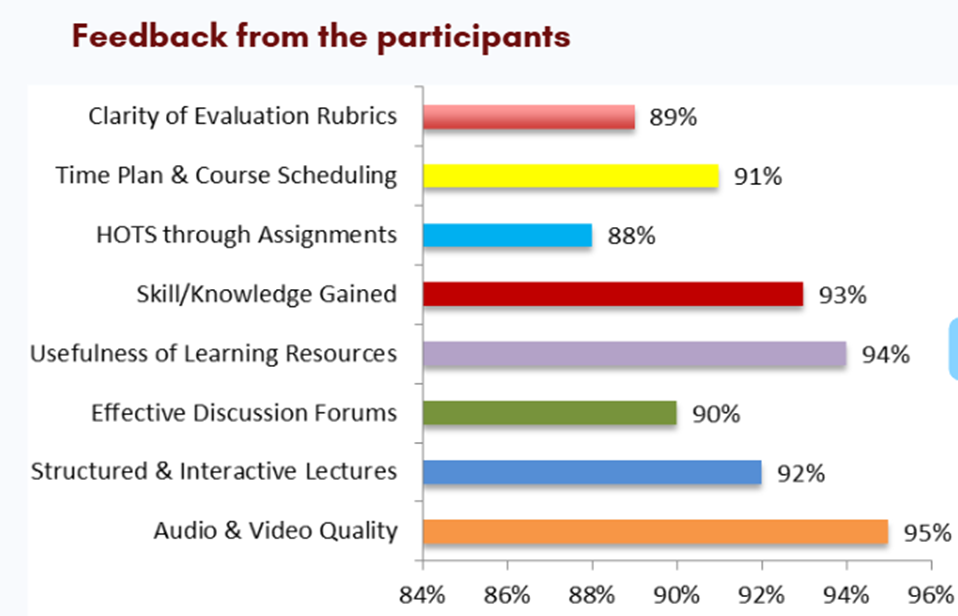 Feedback from the participants

Clarity of Evaluation Rubrics 89%
Time Plan & Course Scheduling 91%
HOTS through Assignments 88%
Skill/Knowledge Gained 93%
Usefulness of Learning Resources 94%
Effective Discussion Forums 90%
Structured & Interactive Lectures 92%
Audio & Video Quality 95%

84% 86% 88% 90% 92% 94% 96%